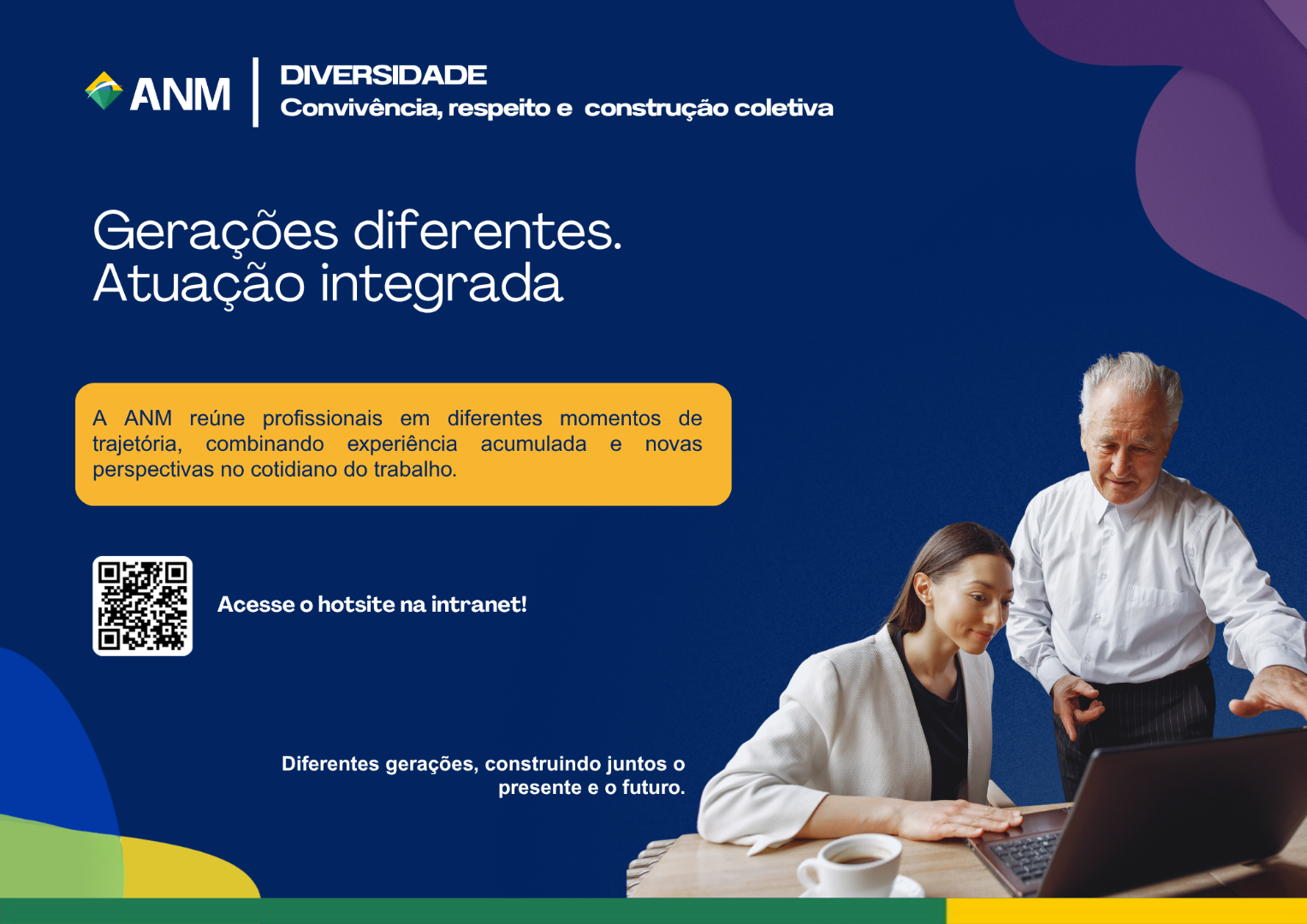 ANM

DIVERSIDADE
Convivência, respeito e construção coletiva

Gerações diferentes.
Atuação integrada

A ANM reúne profissionais em diferentes momentos de trajetória, combinando experiência acumulada e novas perspectivas no cotidiano do trabalho.

Acesse o hotsite na intranet!

Diferentes gerações, construindo juntos o presente e o futuro.